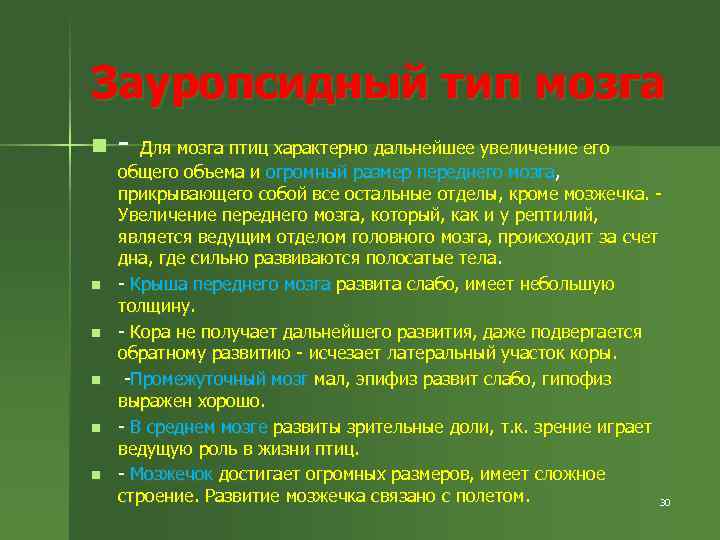 Зауропсидный тип мозга

- Для мозга птиц характерно дальнейшее увеличение его общего объема и огромный размер переднего мозга, прикрывающего собой все остальные отделы, кроме мозжечка. - Увеличение переднего мозга, который, как и у рептилий, является ведущим отделом головного мозга, происходит за счет дна, где сильно развиваются полосатые тела.

- Крыша переднего мозга развита слабо, имеет небольшую толщину.

- Кора не получает дальнейшего развития, даже подвергается обратному развитию - исчезает латеральный участок коры.

-Промежуточный мозг мал, эпифиз развит слабо, гипофиз выражен хорошо.

- В среднем мозге развиты зрительные доли, т.к. зрение играет ведущую роль в жизни птиц.

- Мозжечок достигает огромных размеров, имеет сложное строение. Развитие мозжечка связано с полетом.

30